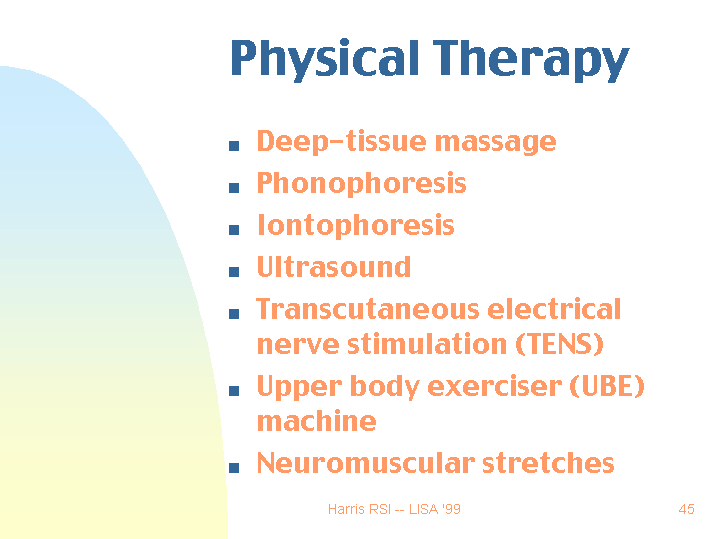 Physical Therapy

- Deep-tissue massage
- Phonophoresis
- Iontophoresis
- Ultrasound
- Transcutaneous electrical nerve stimulation (TENS)
- Upper body exerciser (UBE) machine
- Neuromuscular stretches

Harris RSI -- LISA '99

45